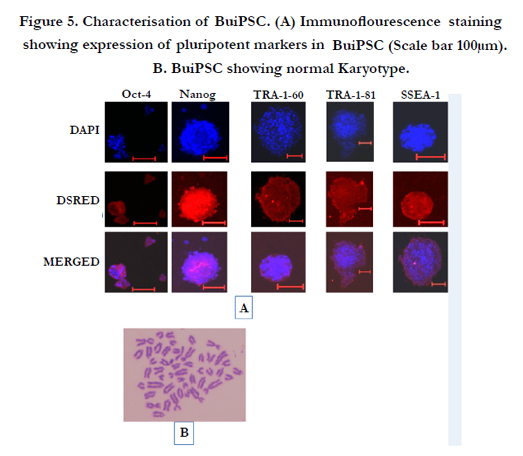 Figure 5. Characterisation of BuiPSC. (A) Immunoflourescence staining showing expression of pluripotent markers in BuiPSC (Scale bar 100μm). B. BuiPSC showing normal Karyotype.

Oct-4 Nanog TRA-1-60 TRA-1-81 SSEA-1

DAPI

DSRED

MERGED

A

B